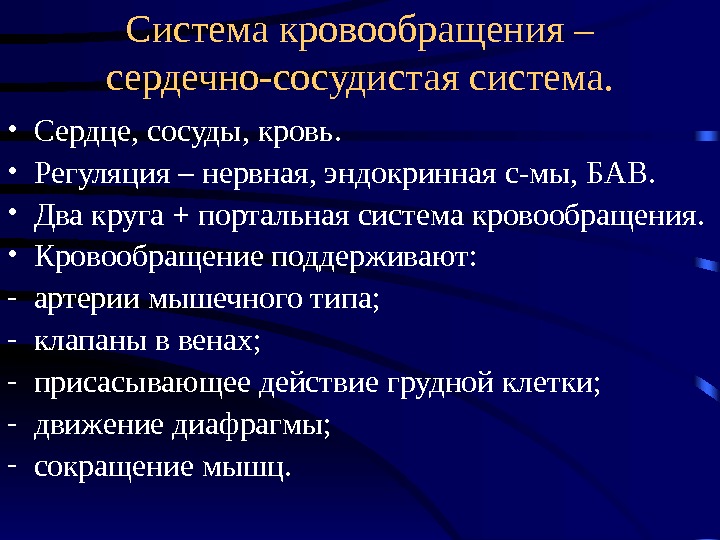 Система кровообращения – сердечно-сосудистая система.

• Сердце, сосуды, кровь.
• Регуляция – нервная, эндокринная с-мы, БАВ.
• Два круга + портальная система кровообращения.
• Кровообращение поддерживают:
- артерии мышечного типа;
- клапаны в венах;
- присасывающее действие грудной клетки;
- движение диафрагмы;
- сокращение мышц.